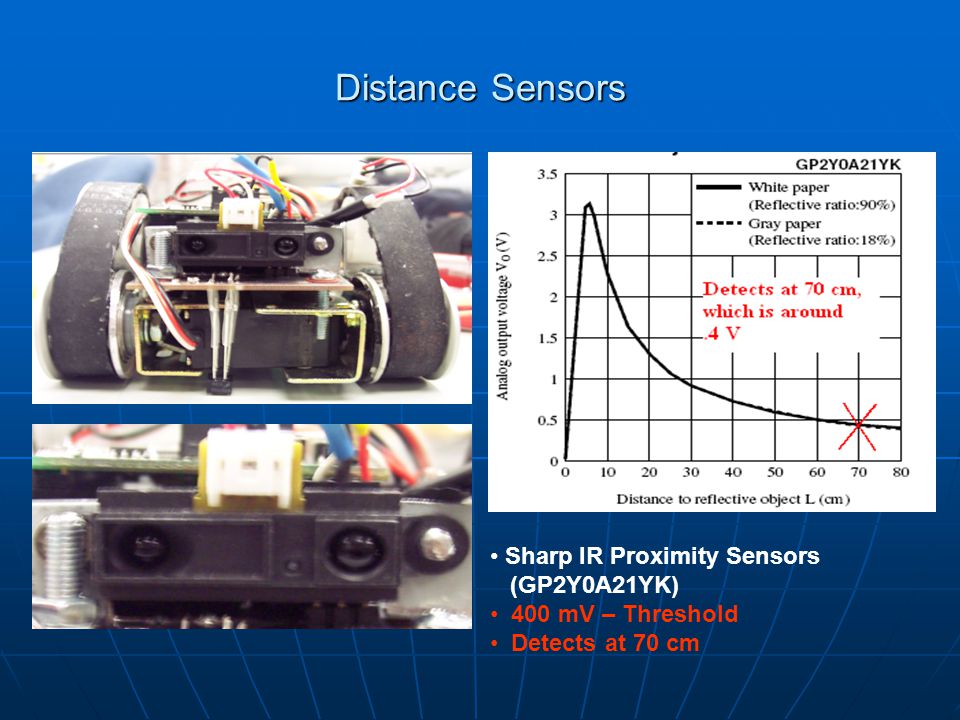 Distance Sensors

GP2Y0A21YK

White paper (Reflective ratio:90%)
Gray paper (Reflective ratio:18%)

Detects at 70 cm, which is around .4 V

Analog output voltage $V_O$ (V)

3.5
3
2.5
2
1.5
1
0.5
0

0 10 20 30 40 50 60 70 80

Distance to reflective object L (cm)

• Sharp IR Proximity Sensors (GP2Y0A21YK)
• 400 mV – Threshold
• Detects at 70 cm